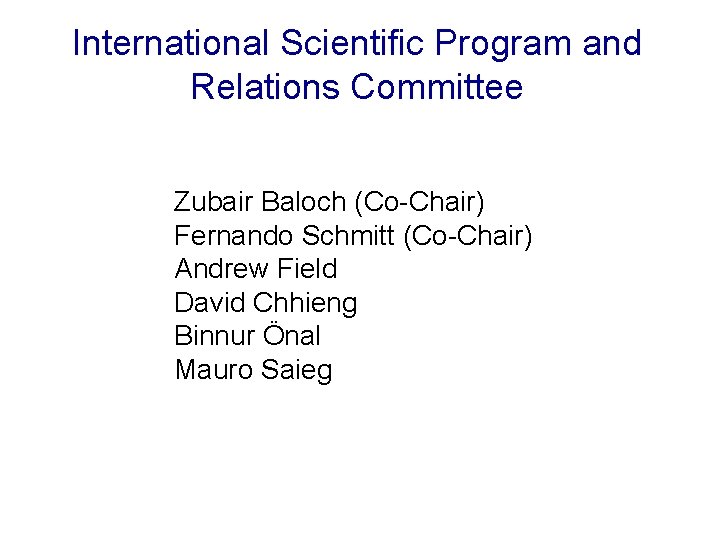 International Scientific Program and Relations Committee

Zubair Baloch (Co-Chair)
Fernando Schmitt (Co-Chair)
Andrew Field
David Chhieng
Binnur Önal
Mauro Saieg